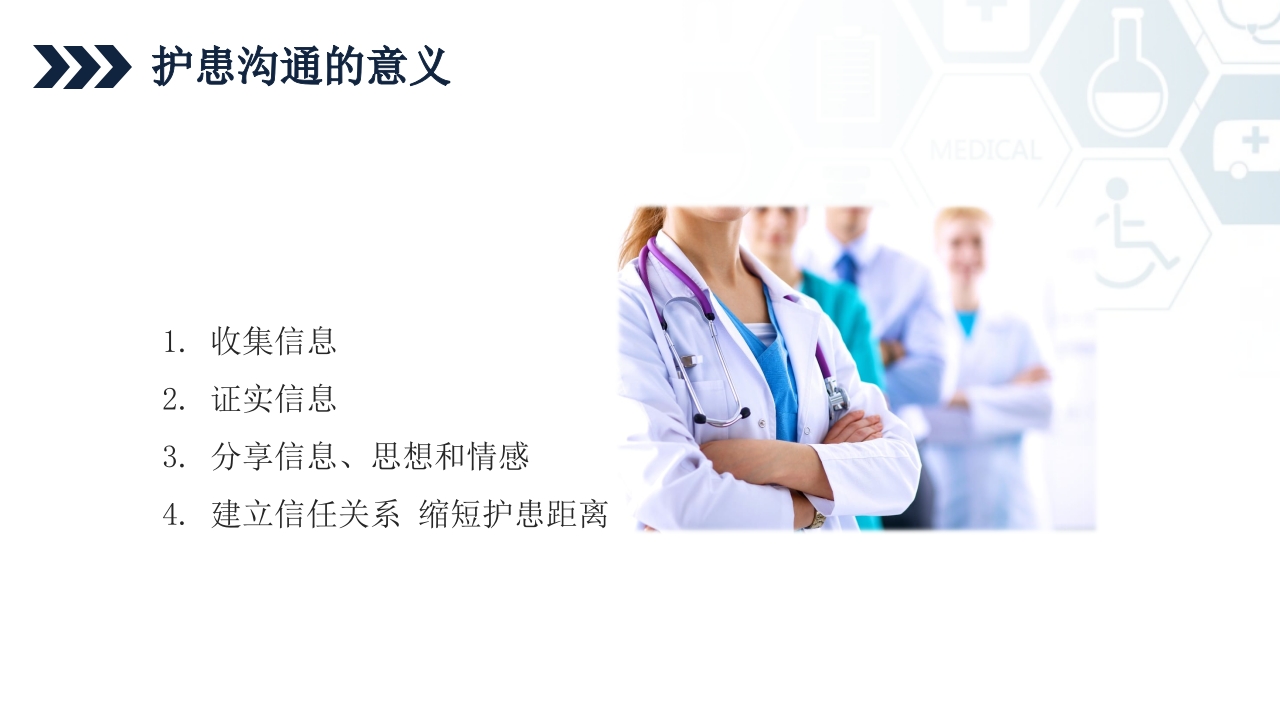 护患沟通的意义

MEDICAL

1. 收集信息
2. 证实信息
3. 分享信息、思想和情感
4. 建立信任关系 缩短护患距离